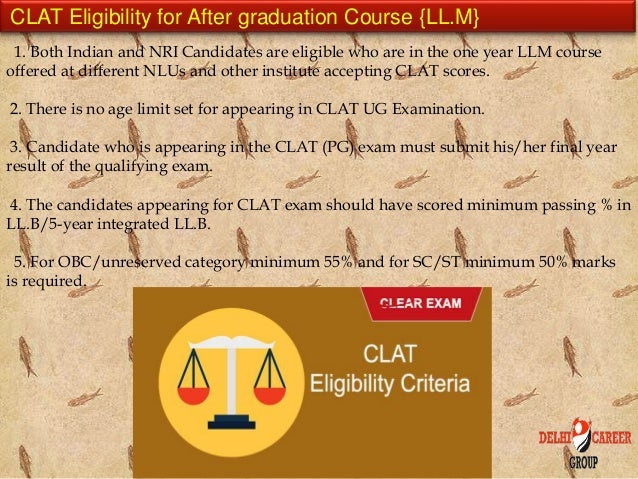 CLAT Eligibility for After graduation Course {LL.M}

1. Both Indian and NRI Candidates are eligible who are in the one year LLM course offered at different NLUs and other institute accepting CLAT scores.

2. There is no age limit set for appearing in CLAT UG Examination.

3. Candidate who is appearing in the CLAT (PG) exam must submit his/her final year result of the qualifying exam.

4. The candidates appearing for CLAT exam should have scored minimum passing % in LL.B/5-year integrated LL.B.

5. For OBC/unreserved category minimum 55% and for SC/ST minimum 50% marks is required.

CLEAR EXAM

CLAT
Eligibility Criteria

DELHI CAREER
GROUP